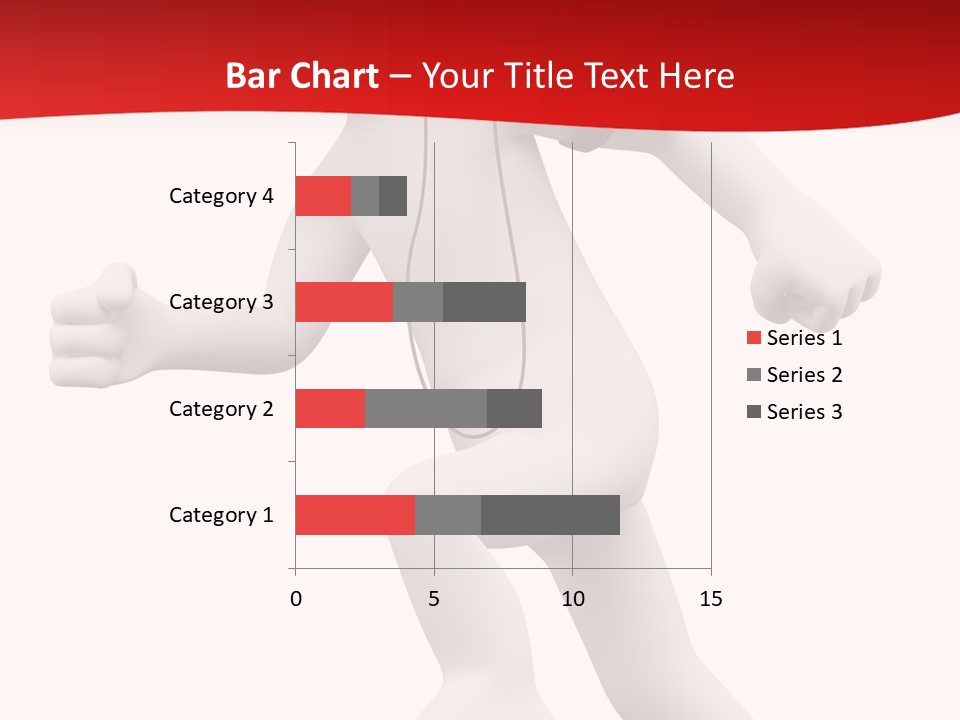 Bar Chart – Your Title Text Here

Category 4
Category 3
Category 2
Category 1

0
5
10
15

Series 1
Series 2
Series 3